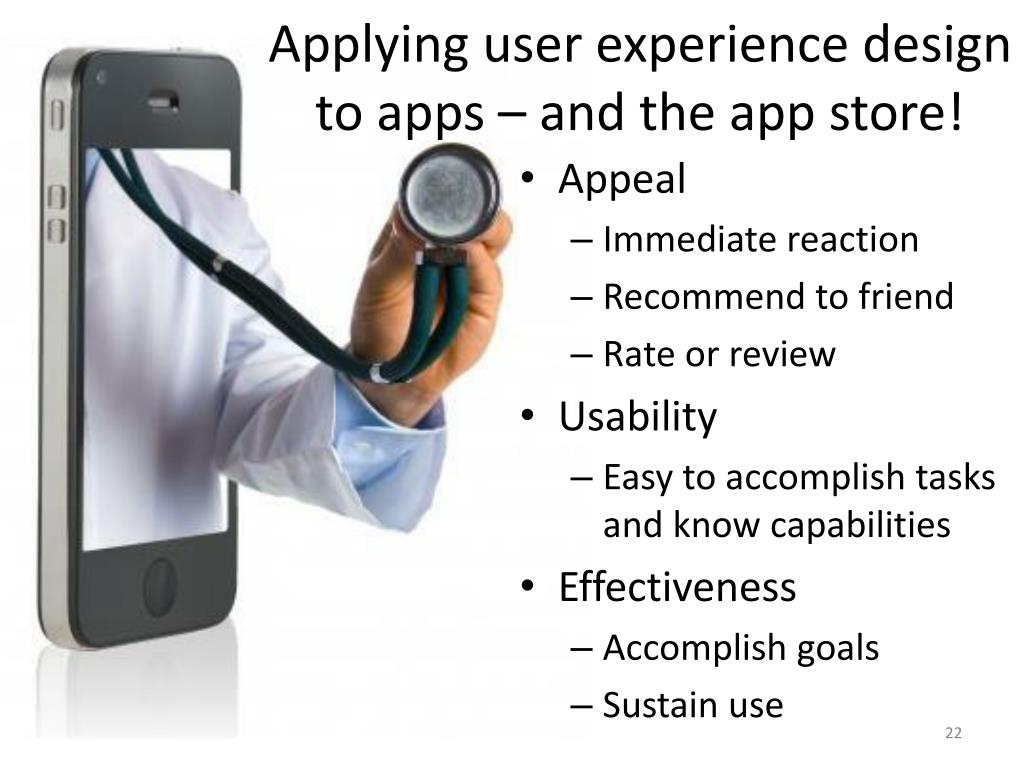 Applying user experience design to apps – and the app store!

• Appeal
– Immediate reaction
– Recommend to friend
– Rate or review
• Usability
– Easy to accomplish tasks and know capabilities
• Effectiveness
– Accomplish goals
– Sustain use

22